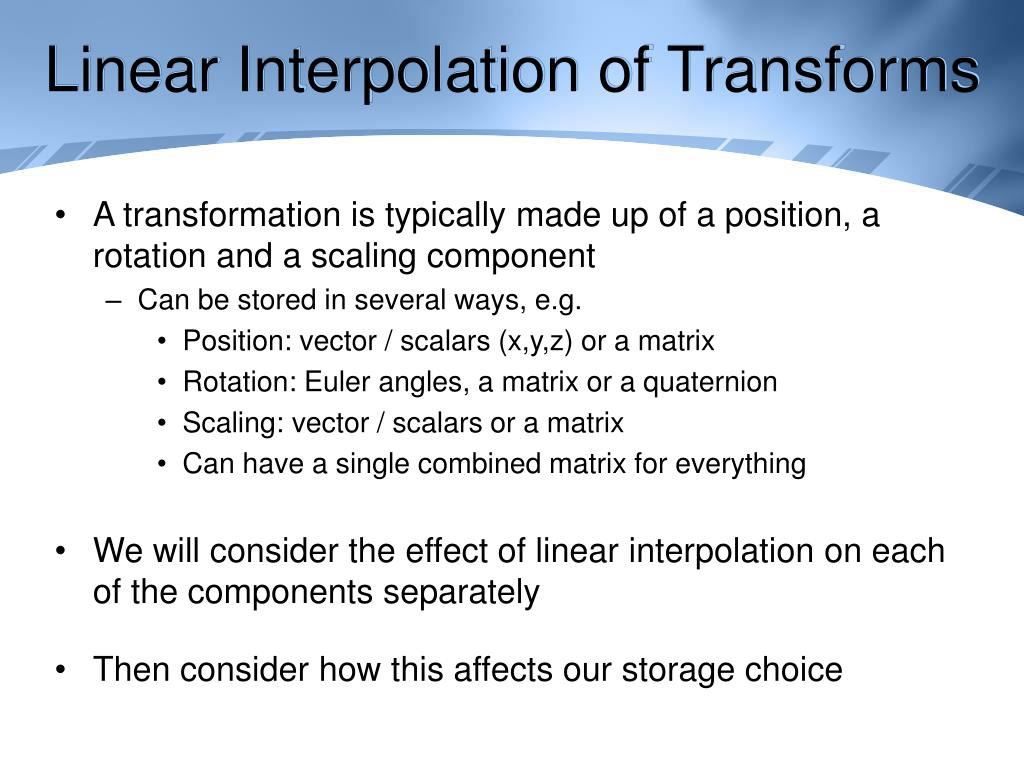 Linear Interpolation of Transforms

• A transformation is typically made up of a position, a rotation and a scaling component
– Can be stored in several ways, e.g.
• Position: vector / scalars (x,y,z) or a matrix
• Rotation: Euler angles, a matrix or a quaternion
• Scaling: vector / scalars or a matrix
• Can have a single combined matrix for everything

• We will consider the effect of linear interpolation on each of the components separately

• Then consider how this affects our storage choice